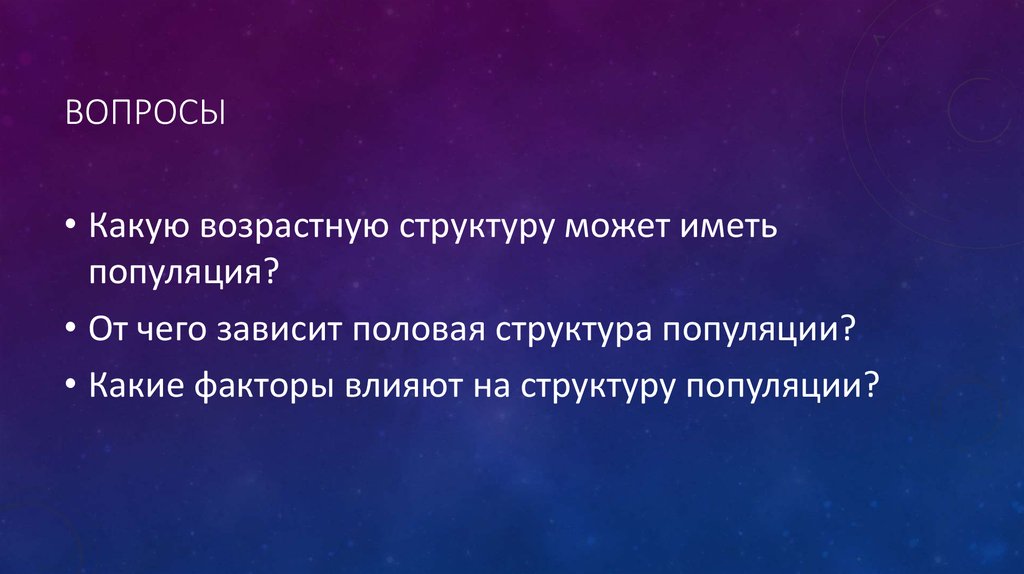 ВОПРОСЫ

• Какую возрастную структуру может иметь популяция?

• От чего зависит половая структура популяции?

• Какие факторы влияют на структуру популяции?